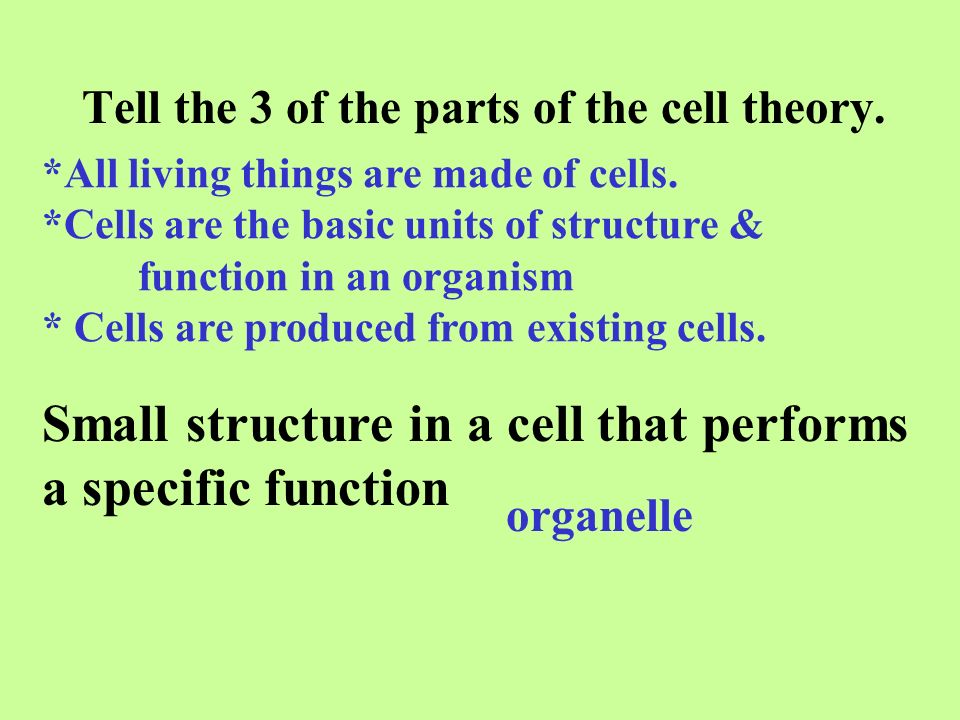 Tell the 3 of the parts of the cell theory.

*All living things are made of cells.
*Cells are the basic units of structure & function in an organism
* Cells are produced from existing cells.

Small structure in a cell that performs a specific function

organelle